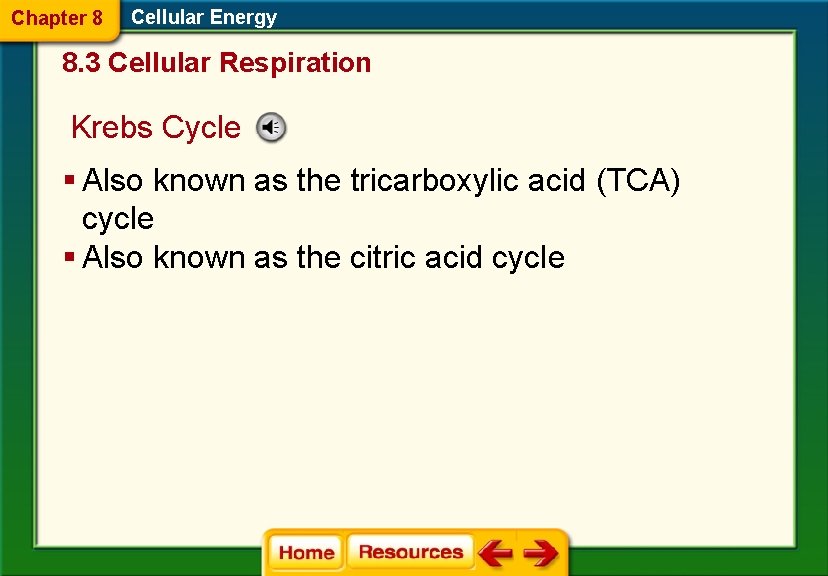 Chapter 8 Cellular Energy

8.3 Cellular Respiration

Krebs Cycle

▪ Also known as the tricarboxylic acid (TCA) cycle
▪ Also known as the citric acid cycle

Home Resources